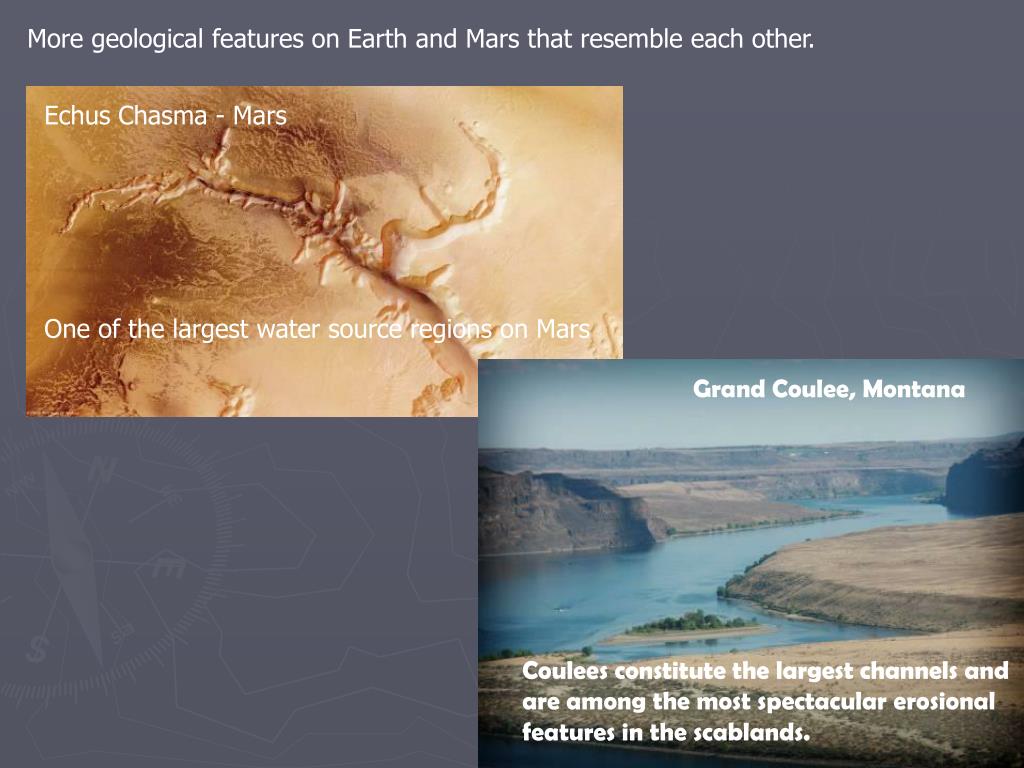 More geological features on Earth and Mars that resemble each other.

Echus Chasma - Mars

One of the largest water source regions on Mars

Grand Coulee, Montana

Coulees constitute the largest channels and are among the most spectacular erosional features in the scablands.